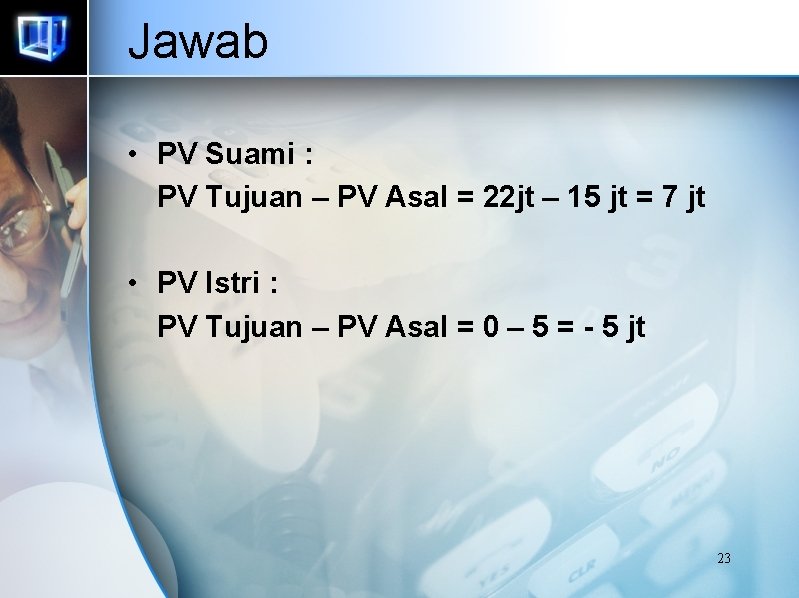 Jawab

• PV Suami :
PV Tujuan – PV Asal = 22jt – 15 jt = 7 jt

• PV Istri :
PV Tujuan – PV Asal = 0 – 5 = - 5 jt

NO

MENU

YES

CLR

23